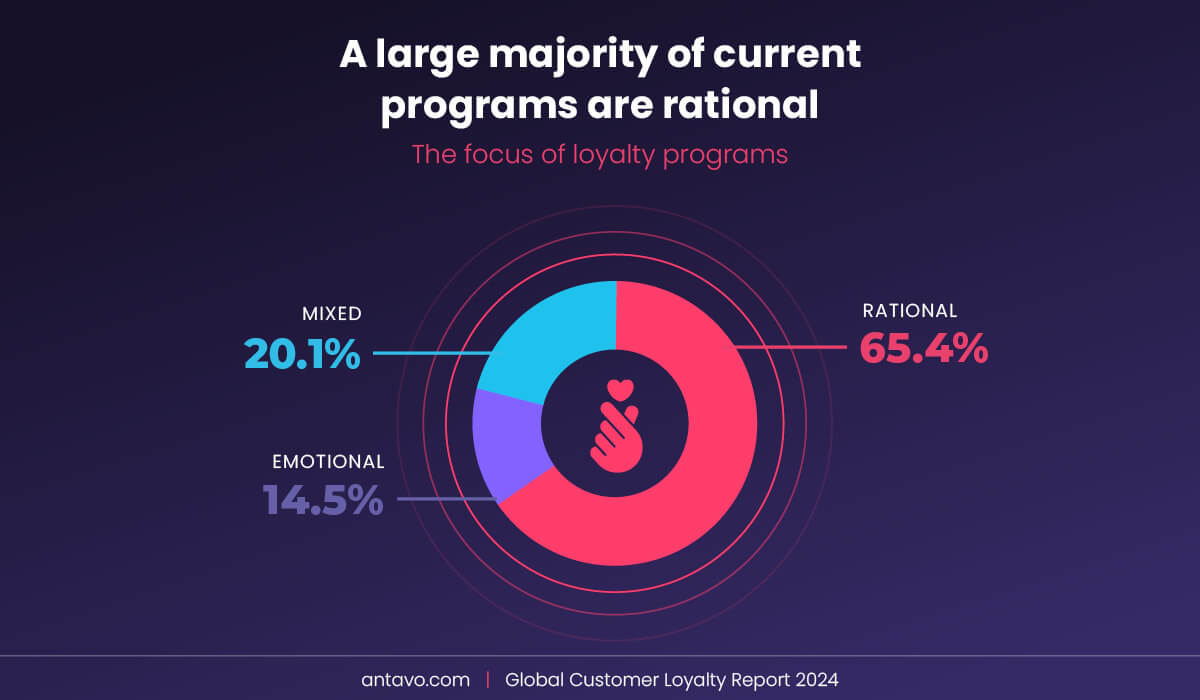 A large majority of current programs are rational

The focus of loyalty programs

MIXED
20.1%

EMOTIONAL
14.5%

RATIONAL
65.4%

antavo.com | Global Customer Loyalty Report 2024